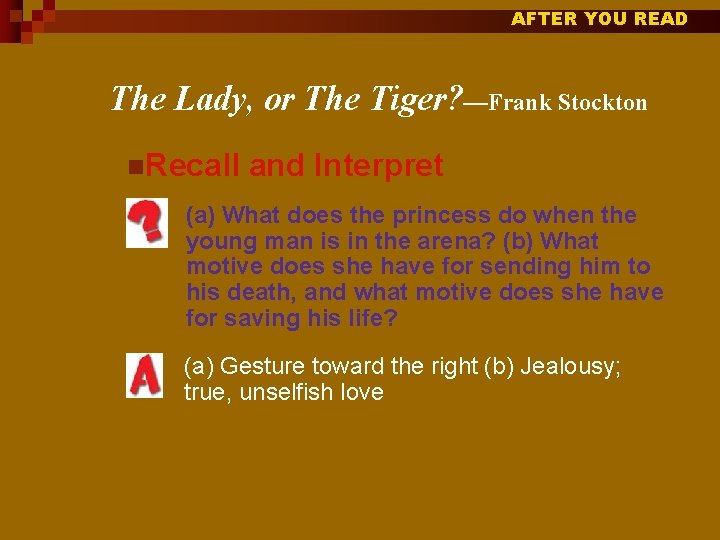 AFTER YOU READ

The Lady, or The Tiger?—Frank Stockton

Recall and Interpret

?

(a) What does the princess do when the young man is in the arena? (b) What motive does she have for sending him to his death, and what motive does she have for saving his life?

A

(a) Gesture toward the right (b) Jealousy; true, unselfish love